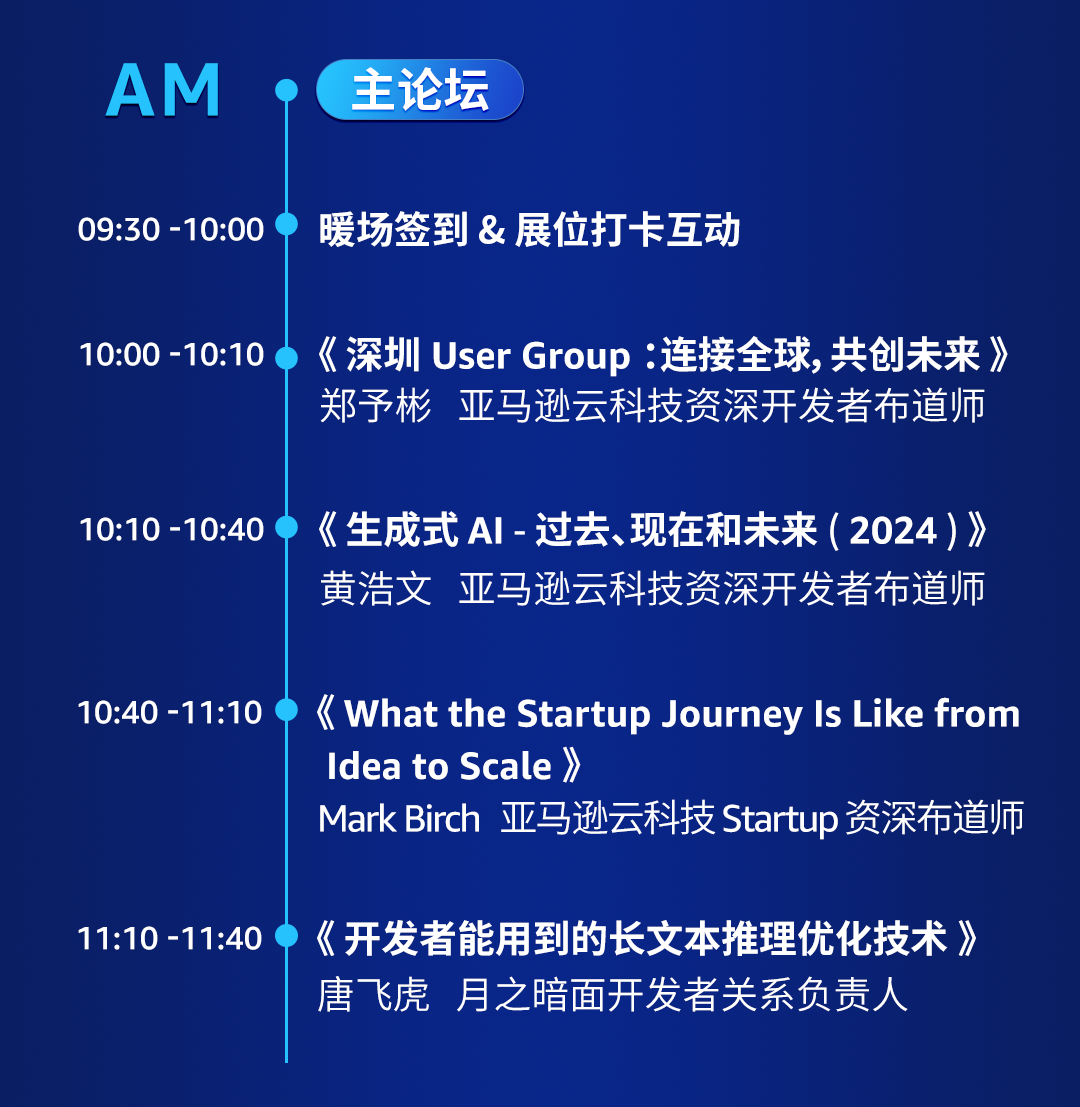 AM

主论坛

09:30 -10:00 暖场签到 & 展位打卡互动

10:00 -10:10 《 深圳 User Group ：连接全球, 共创未来 》
郑予彬 亚马逊云科技资深开发者布道师

10:10 -10:40 《 生成式 AI - 过去、现在和未来 ( 2024 ) 》
黄浩文 亚马逊云科技资深开发者布道师

10:40 -11:10 《 What the Startup Journey Is Like from Idea to Scale 》
Mark Birch 亚马逊云科技 Startup 资深布道师

11:10 -11:40 《 开发者能用到的长文本推理优化技术 》
唐飞虎 月之暗面开发者关系负责人